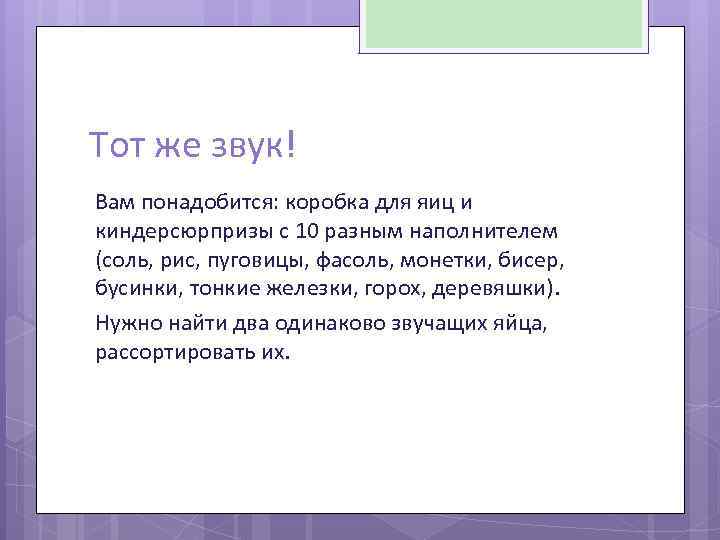 Тот же звук!

Вам понадобится: коробка для яиц и киндерсюрпризы с 10 разным наполнителем (соль, рис, пуговицы, фасоль, монетки, бисер, бусинки, тонкие железки, горох, деревяшки).

Нужно найти два одинаково звучащих яйца, рассортировать их.